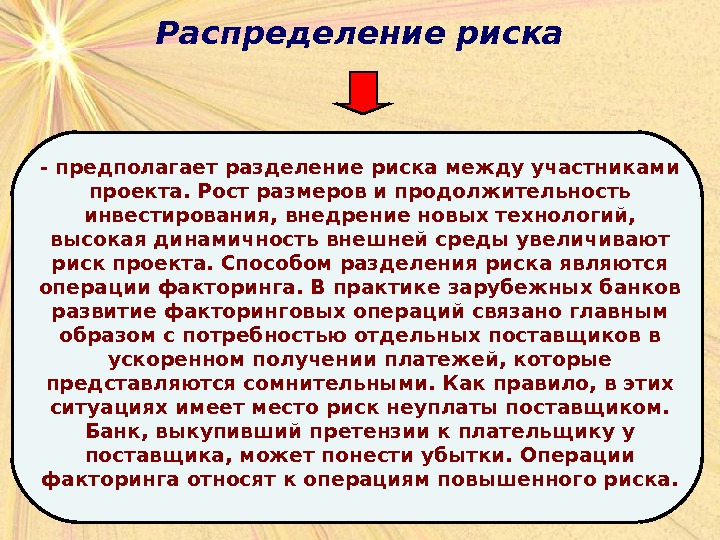 Распределение риска

- предполагает разделение риска между участниками проекта. Рост размеров и продолжительность инвестирования, внедрение новых технологий, высокая динамичность внешней среды увеличивают риск проекта. Способом разделения риска являются операции факторинга. В практике зарубежных банков развитие факторинговых операций связано главным образом с потребностью отдельных поставщиков в ускоренном получении платежей, которые представляются сомнительными. Как правило, в этих ситуациях имеет место риск неуплаты поставщиком. Банк, выкупивший претензии к плательщику у поставщика, может понести убытки. Операции факторинга относят к операциям повышенного риска.